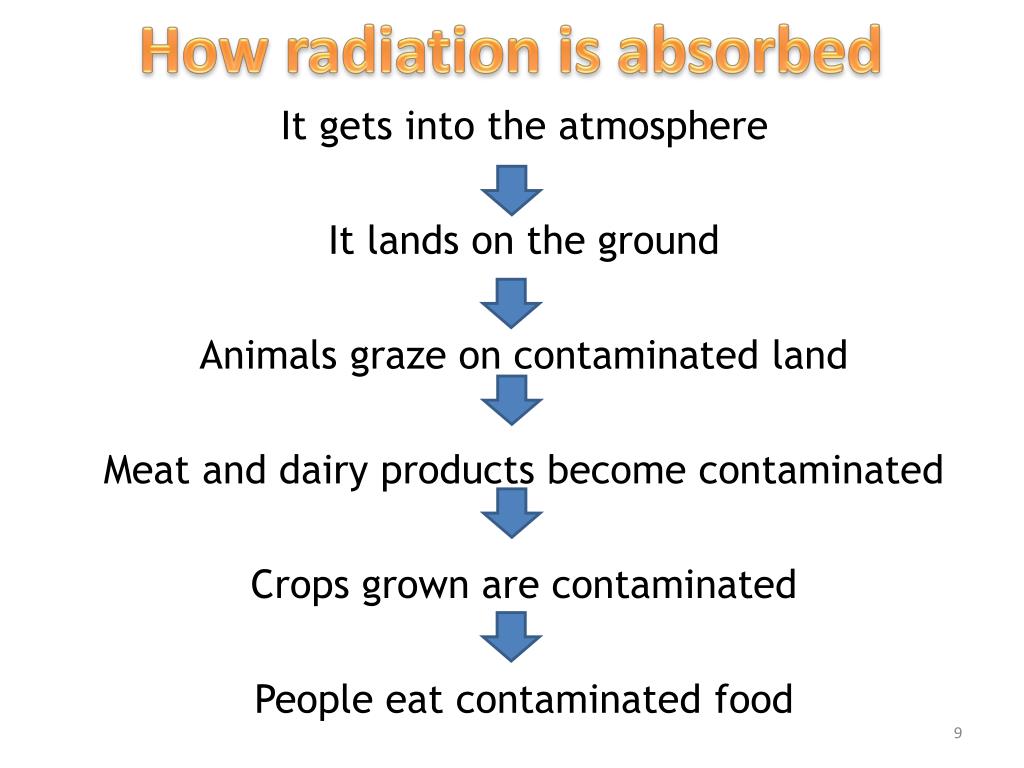 How radiation is absorbed

It gets into the atmosphere

It lands on the ground

Animals graze on contaminated land

Meat and dairy products become contaminated

Crops grown are contaminated

People eat contaminated food

9